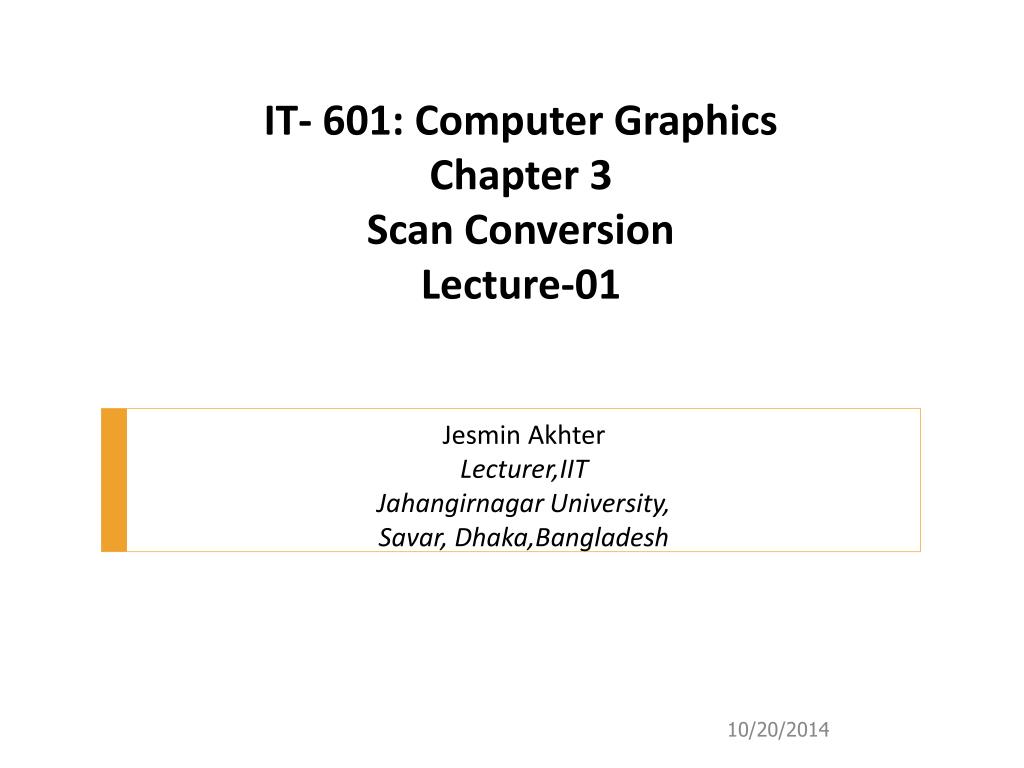 IT- 601: Computer Graphics
Chapter 3
Scan Conversion
Lecture-01

Jesmin Akhter
Lecturer,IIT
Jahangirnagar University,
Savar, Dhaka,Bangladesh

10/20/2014